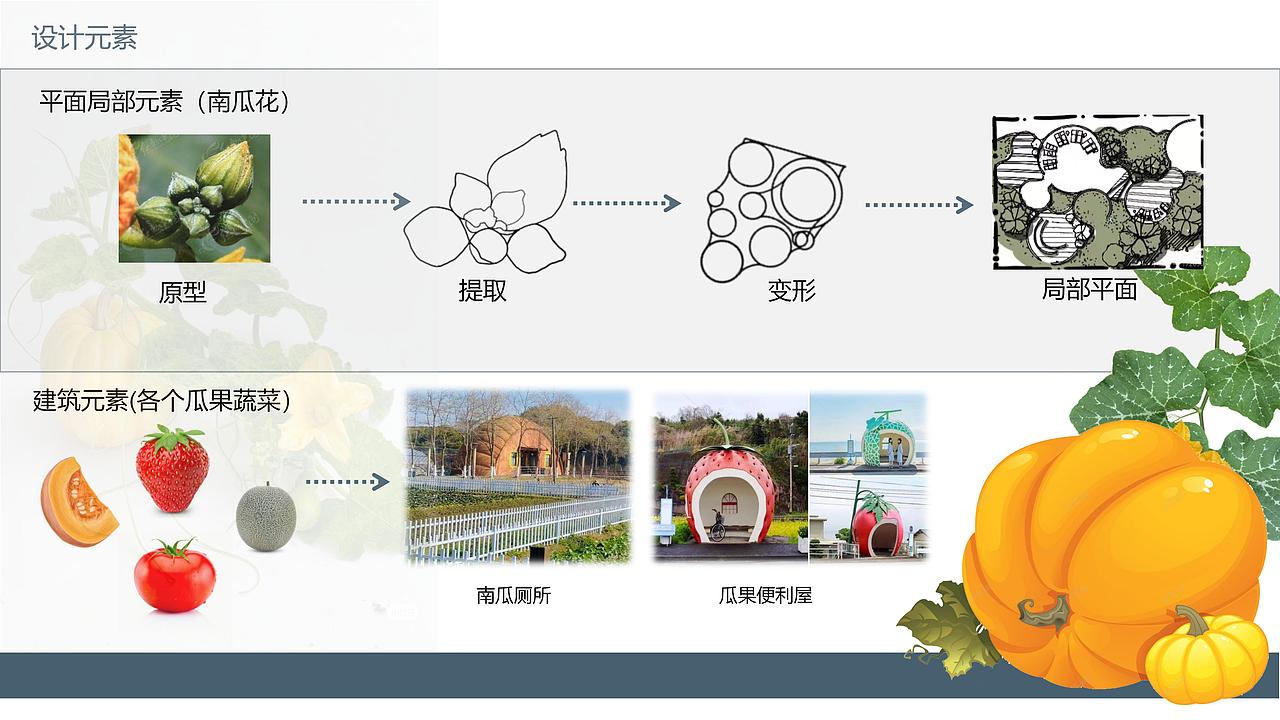 设计元素

平面局部元素（南瓜花）

原型

提取

变形

局部平面

建筑元素(各个瓜果蔬菜)

南瓜厕所

瓜果便利屋